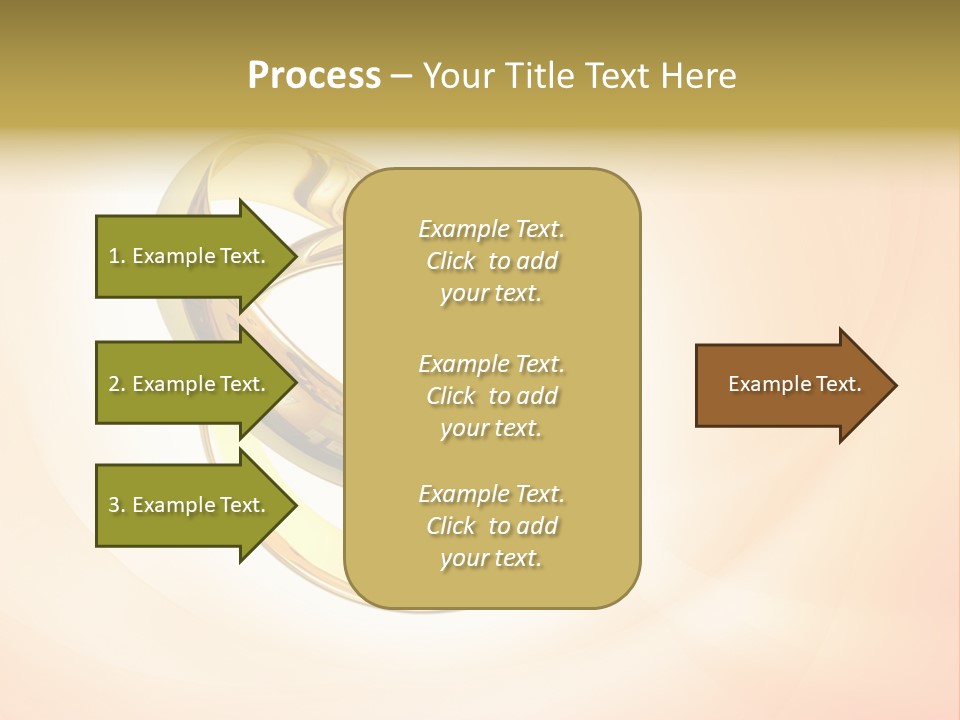 Process – Your Title Text Here

1. Example Text.

2. Example Text.

3. Example Text.

Example Text. Click to add your text.

Example Text. Click to add your text.

Example Text. Click to add your text.

Example Text.